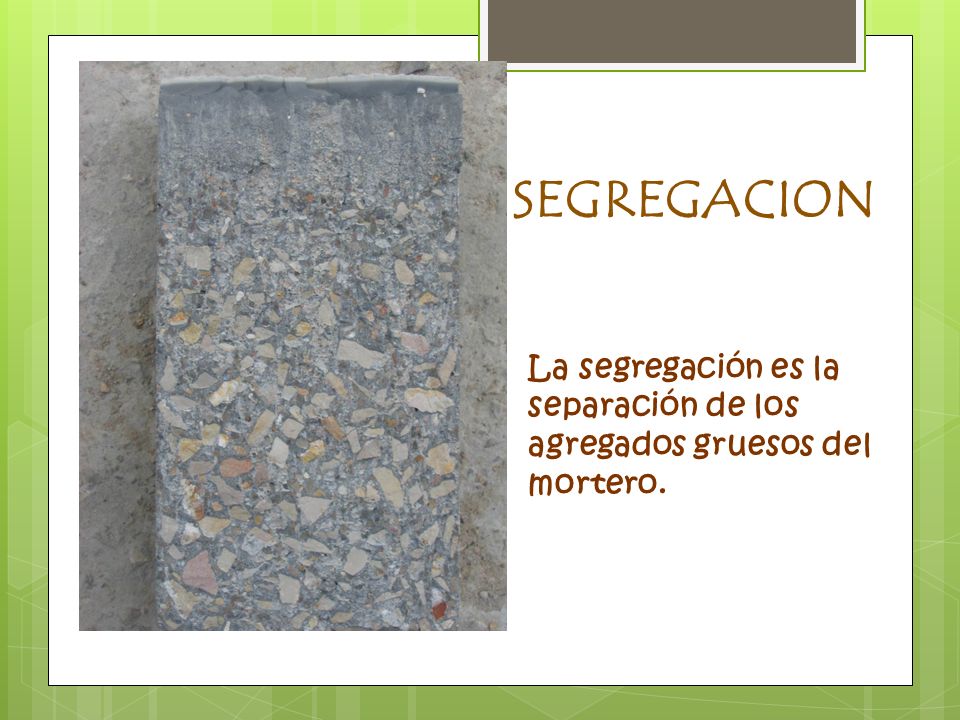 SEGREGACION

La segregación es la separación de los agregados gruesos del mortero.